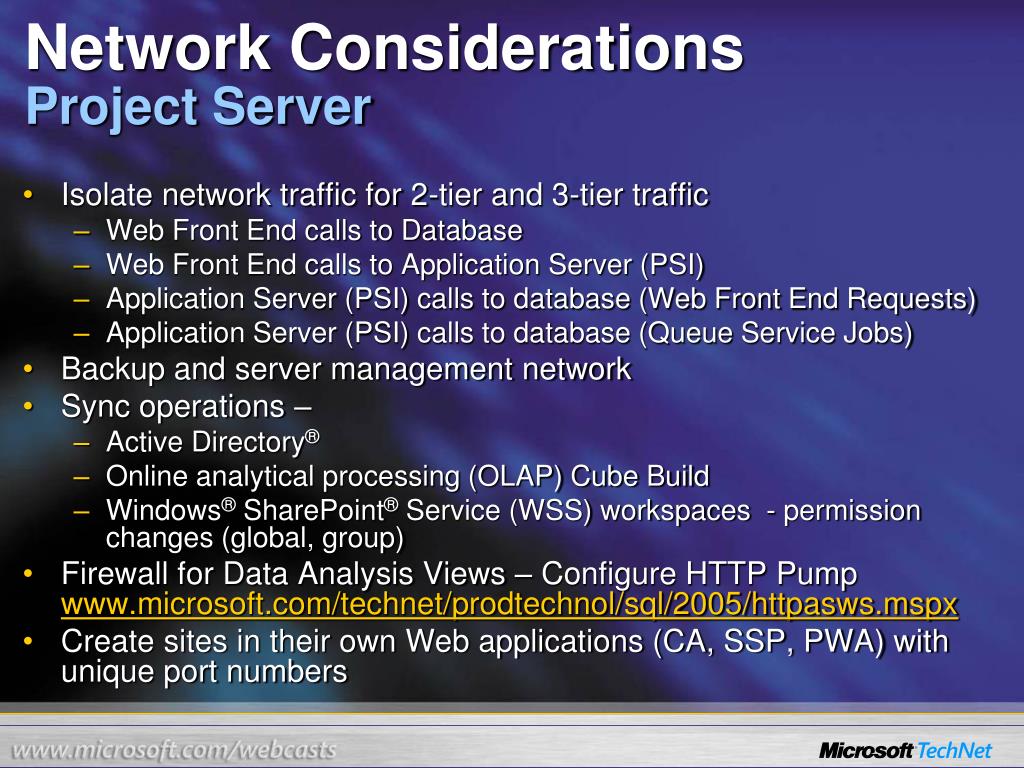 Network Considerations
Project Server

• Isolate network traffic for 2-tier and 3-tier traffic
 – Web Front End calls to Database
 – Web Front End calls to Application Server (PSI)
 – Application Server (PSI) calls to database (Web Front End Requests)
 – Application Server (PSI) calls to database (Queue Service Jobs)
• Backup and server management network
• Sync operations –
 – Active Directory®
 – Online analytical processing (OLAP) Cube Build
 – Windows® SharePoint® Service (WSS) workspaces - permission changes (global, group)
• Firewall for Data Analysis Views – Configure HTTP Pump www.microsoft.com/technet/prodtechnol/sql/2005/httpasws.mspx
• Create sites in their own Web applications (CA, SSP, PWA) with unique port numbers

www.microsoft.com/webcasts

Microsoft TechNet